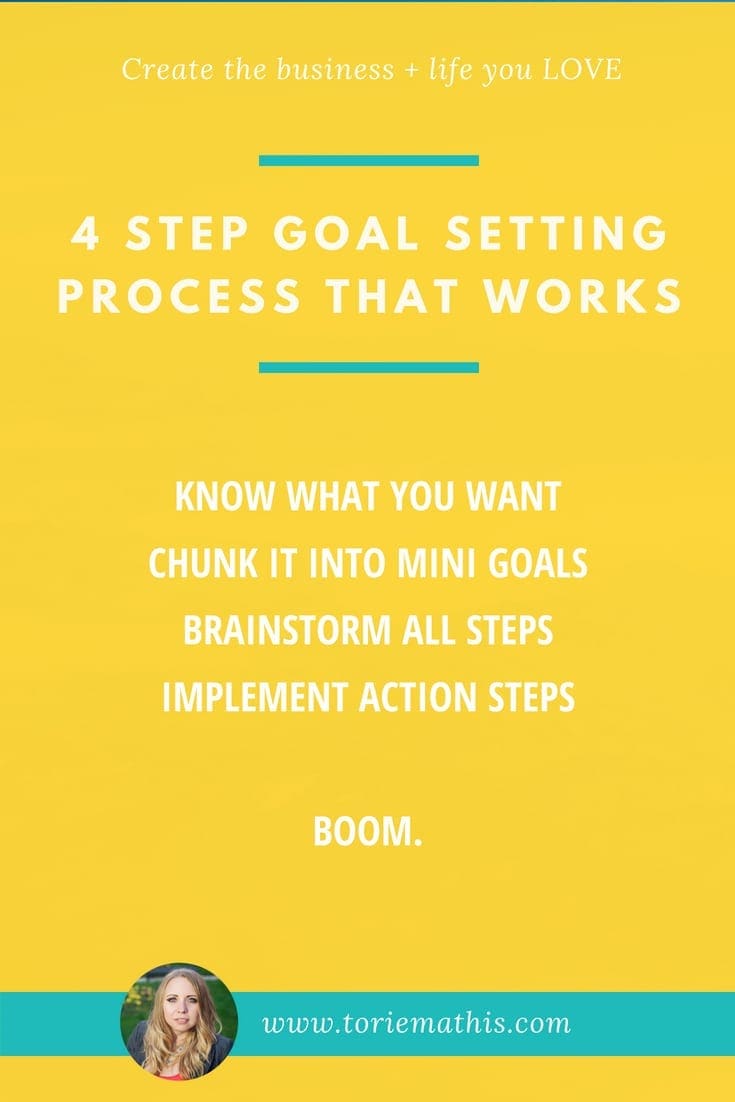 Create the business + life you LOVE

4 STEP GOAL SETTING PROCESS THAT WORKS

KNOW WHAT YOU WANT
CHUNK IT INTO MINI GOALS
BRAINSTORM ALL STEPS
IMPLEMENT ACTION STEPS

BOOM.

www.toriemathis.com